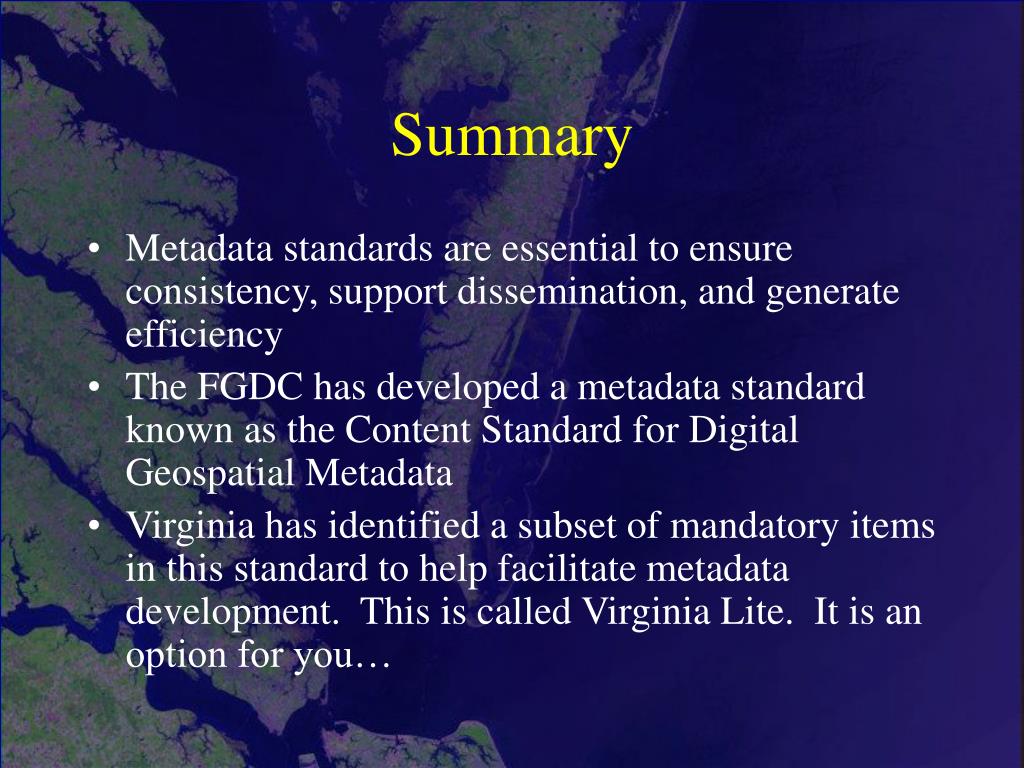 Summary

• Metadata standards are essential to ensure consistency, support dissemination, and generate efficiency
• The FGDC has developed a metadata standard known as the Content Standard for Digital Geospatial Metadata
• Virginia has identified a subset of mandatory items in this standard to help facilitate metadata development. This is called Virginia Lite. It is an option for you…